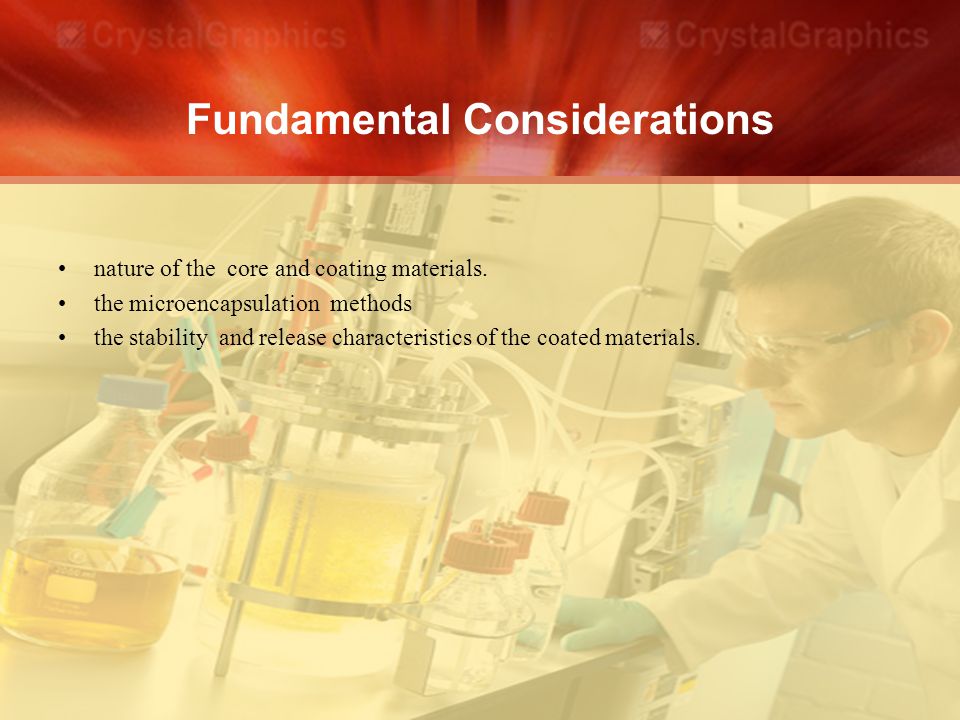 CrystalGraphics CrystalGraphics

Fundamental Considerations

• nature of the core and coating materials.
• the microencapsulation methods
• the stability and release characteristics of the coated materials.